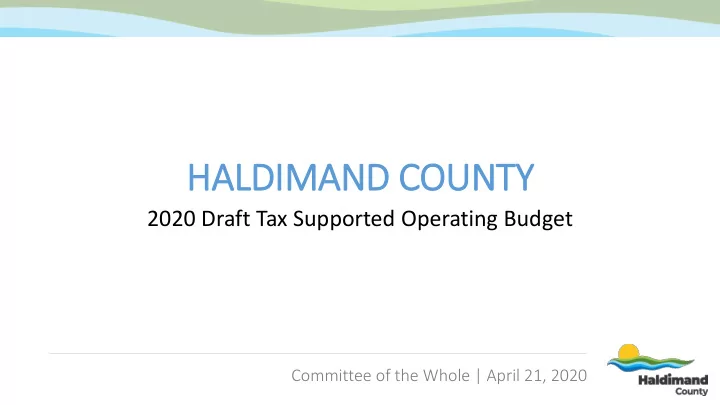 HALDIMAND COUNTY

2020 Draft Tax Supported Operating Budget

Committee of the Whole | April 21, 2020

Haldimand County